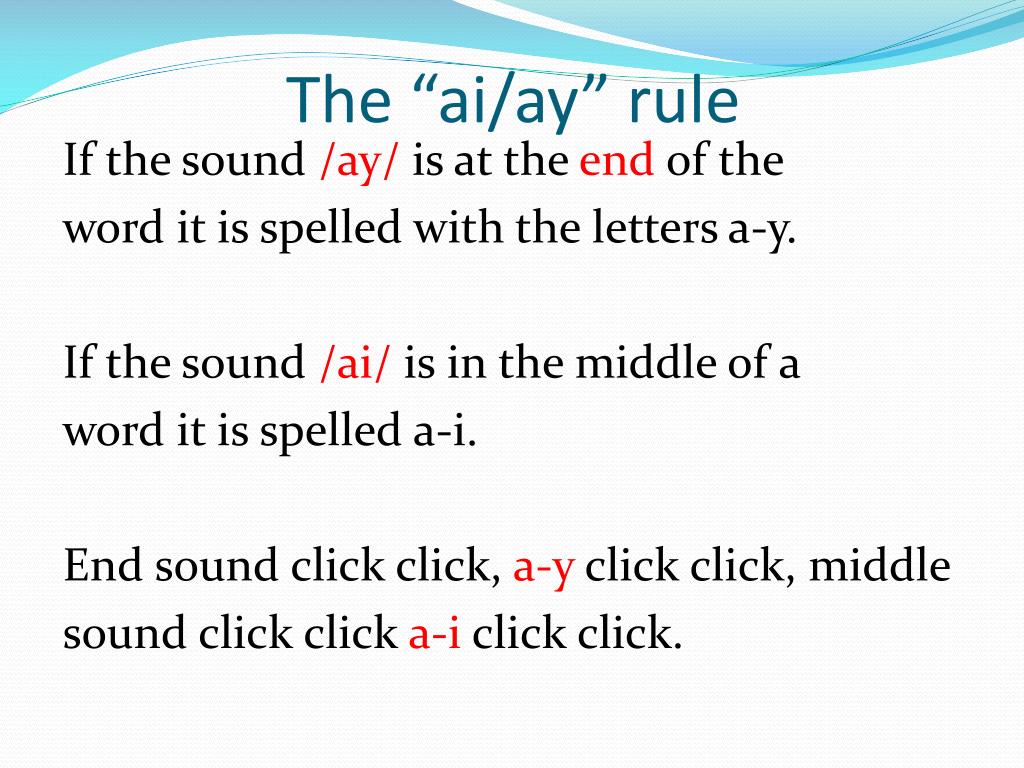 The “ai/ay” rule

If the sound /ay/ is at the end of the word it is spelled with the letters a-y.

If the sound /ai/ is in the middle of a word it is spelled a-i.

End sound click click, a-y click click, middle sound click click a-i click click.